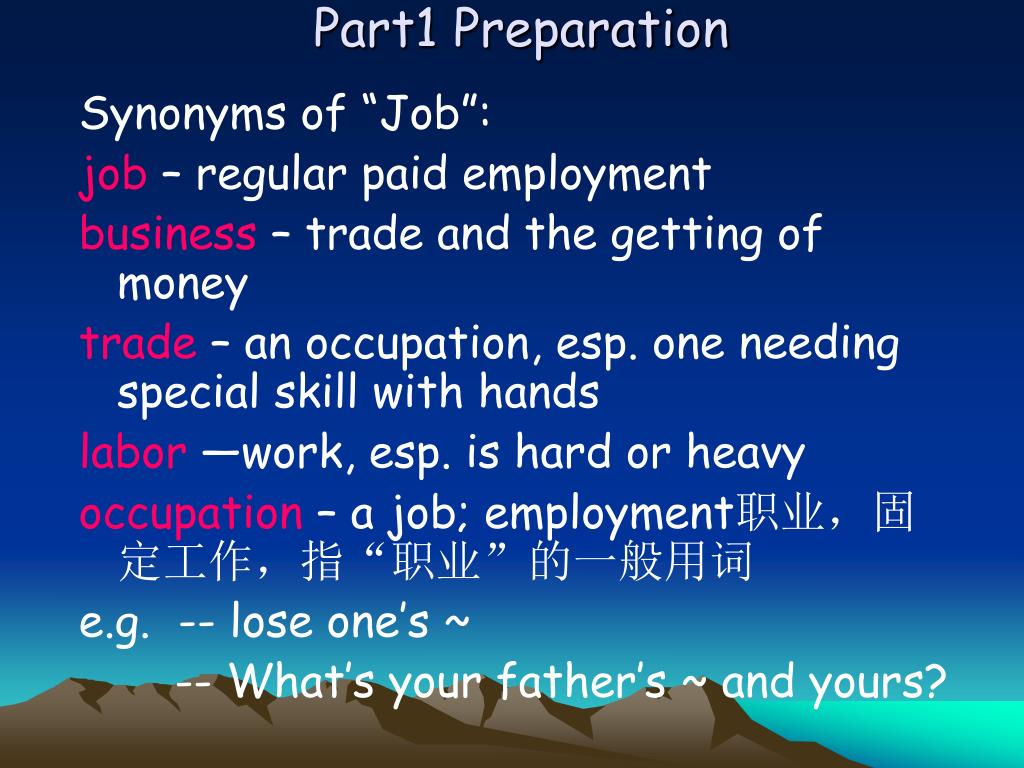 Part1 Preparation

Synonyms of “Job”:

job – regular paid employment

business – trade and the getting of money

trade – an occupation, esp. one needing special skill with hands

labor —work, esp. is hard or heavy

occupation – a job; employment职业，固定工作，指“职业”的一般用词

e.g. -- lose one’s ~

-- What’s your father’s ~ and yours?